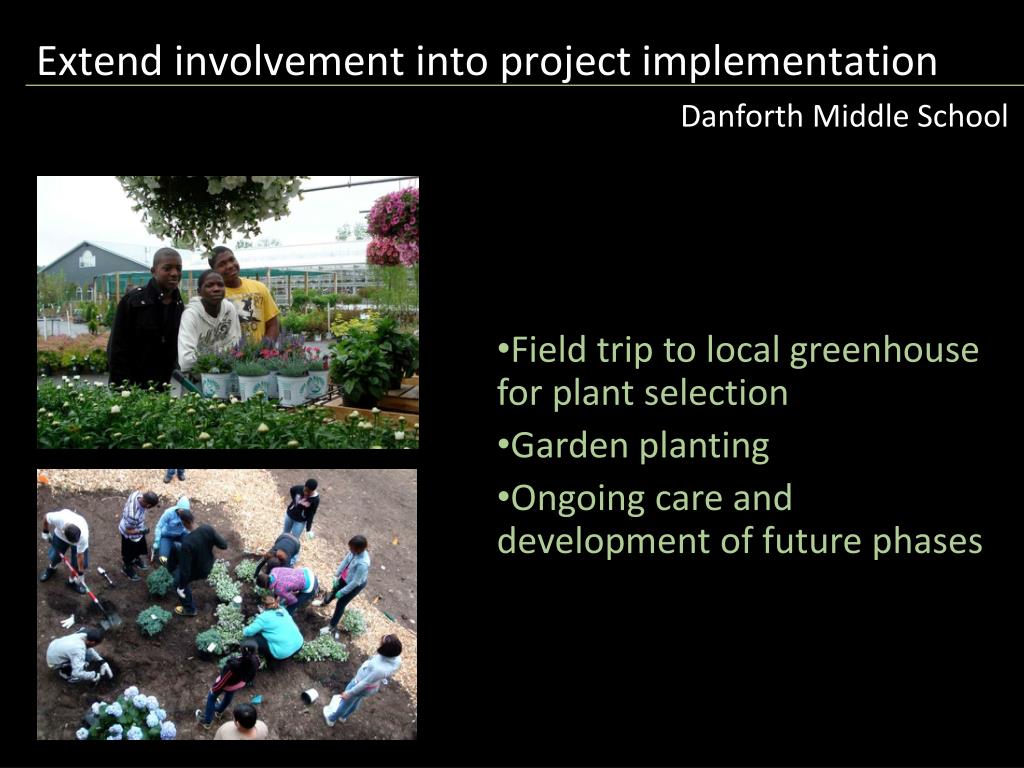 Extend involvement into project implementation

Danforth Middle School

•Field trip to local greenhouse for plant selection

•Garden planting

•Ongoing care and development of future phases